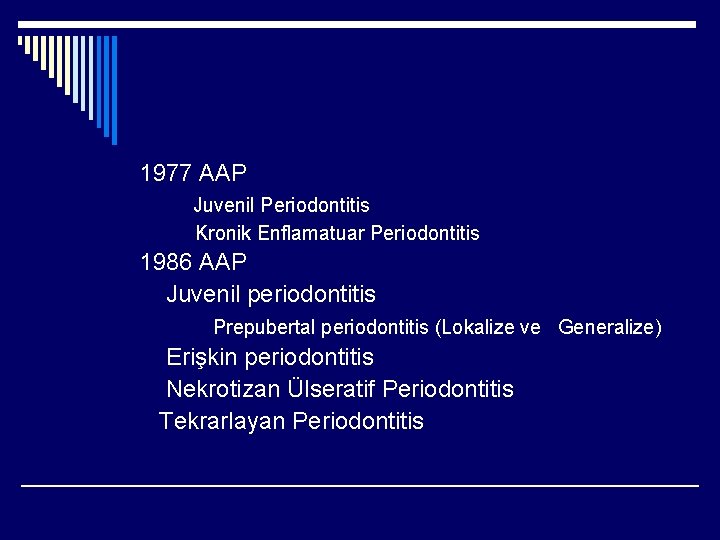 1977 AAP

Juvenil Periodontitis

Kronik Enflamatuar Periodontitis

1986 AAP

Juvenil periodontitis

Prepubertal periodontitis (Lokalize ve Generalize)

Erişkin periodontitis

Nekrotizan Ülseratif Periodontitis

Tekrarlayan Periodontitis